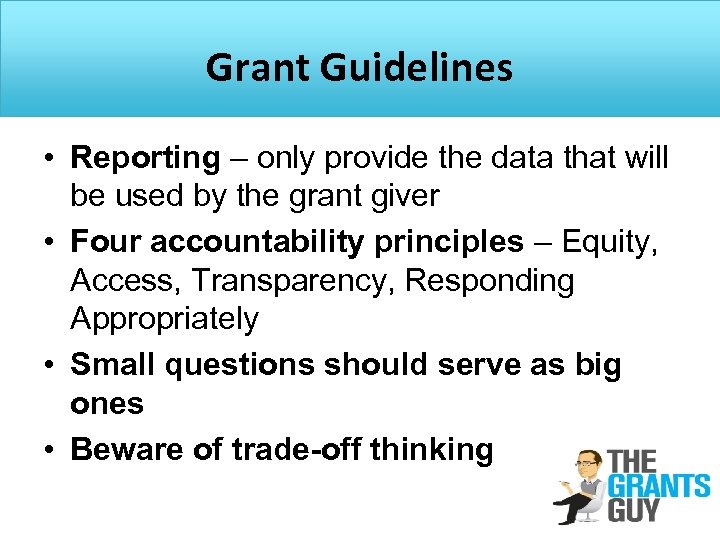 Grant Guidelines

• Reporting – only provide the data that will be used by the grant giver

• Four accountability principles – Equity, Access, Transparency, Responding Appropriately

• Small questions should serve as big ones

• Beware of trade-off thinking

THE GRANTS GUY